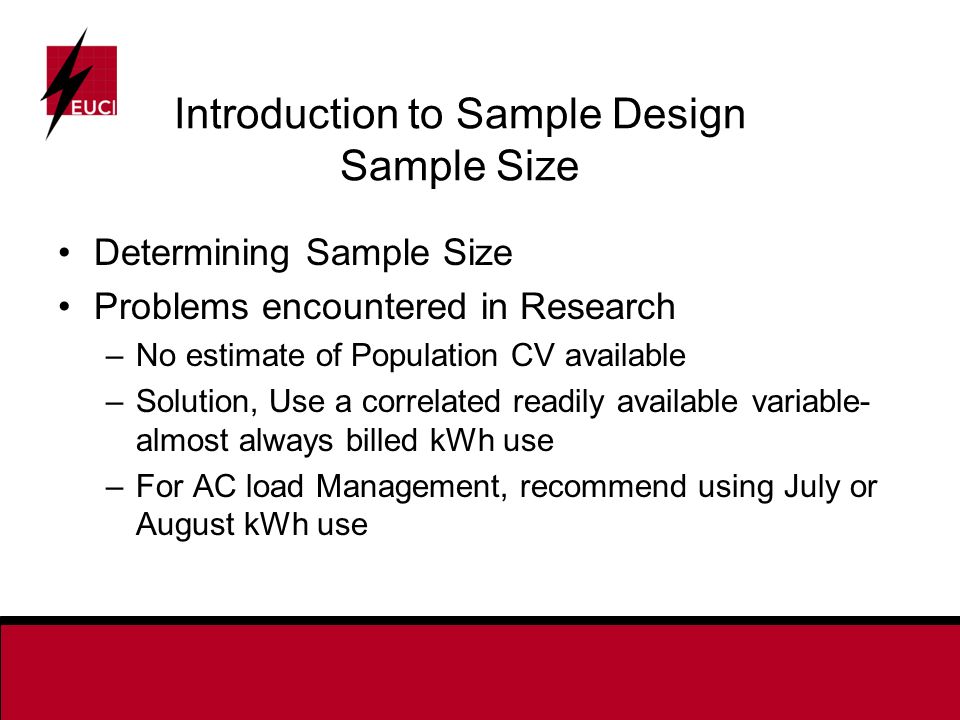 EUCI

Introduction to Sample Design
Sample Size

• Determining Sample Size
• Problems encountered in Research
– No estimate of Population CV available
– Solution, Use a correlated readily available variable- almost always billed kWh use
– For AC load Management, recommend using July or August kWh use